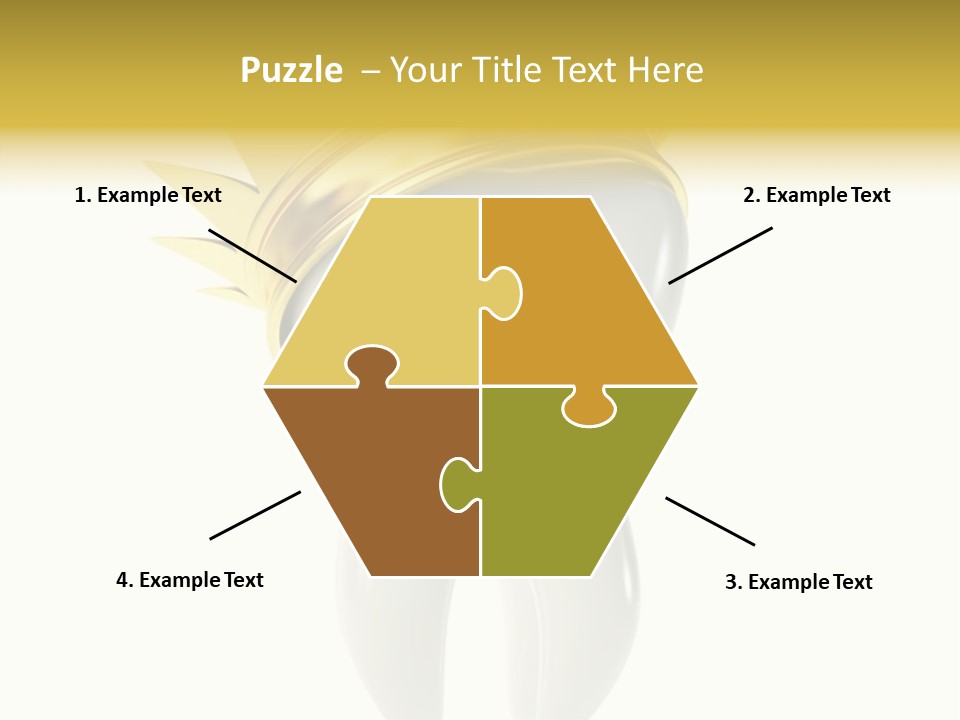 Puzzle – Your Title Text Here

1. Example Text

2. Example Text

4. Example Text

3. Example Text